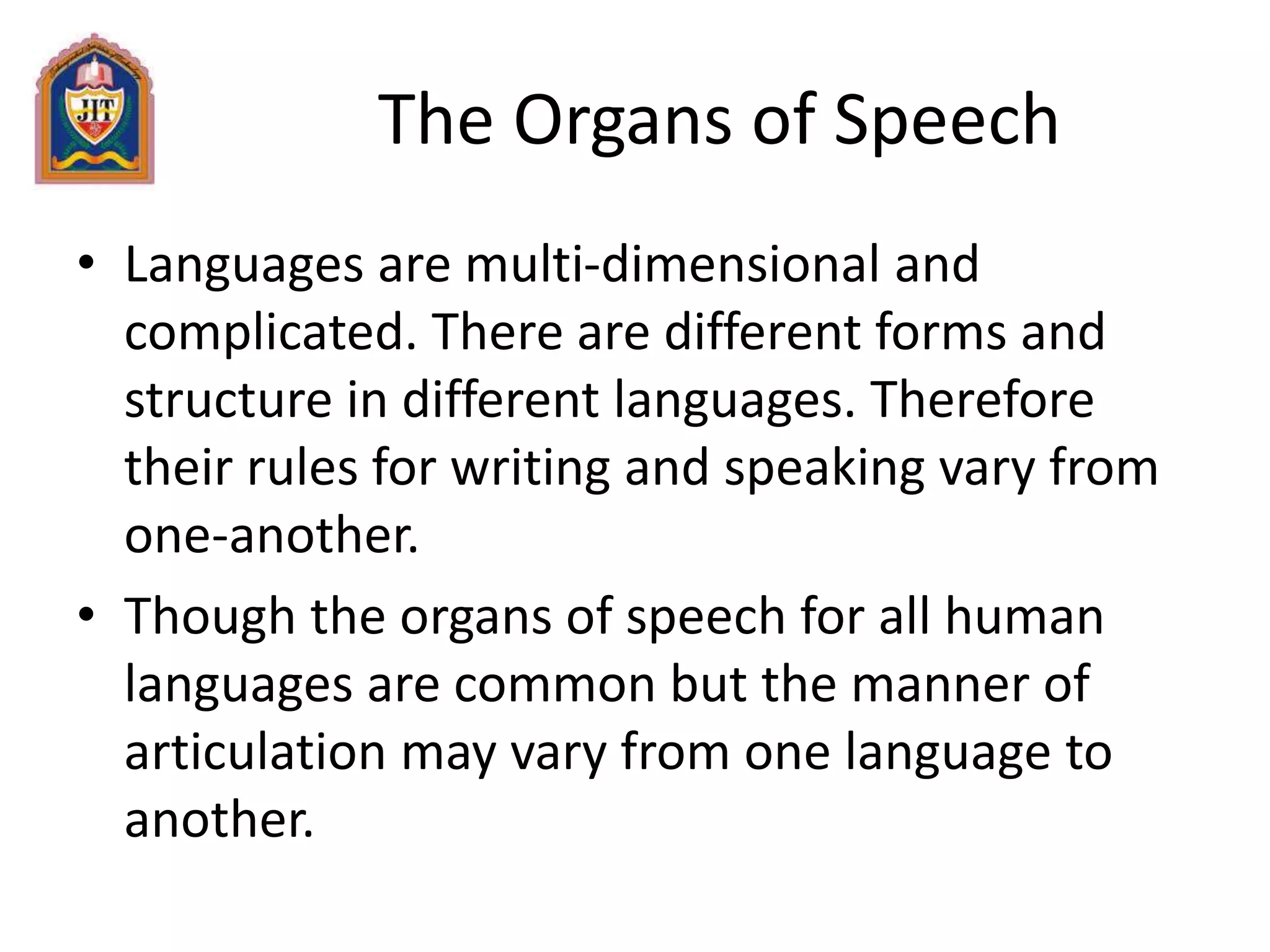 JIT

The Organs of Speech

• Languages are multi-dimensional and complicated. There are different forms and structure in different languages. Therefore their rules for writing and speaking vary from one-another.

• Though the organs of speech for all human languages are common but the manner of articulation may vary from one language to another.